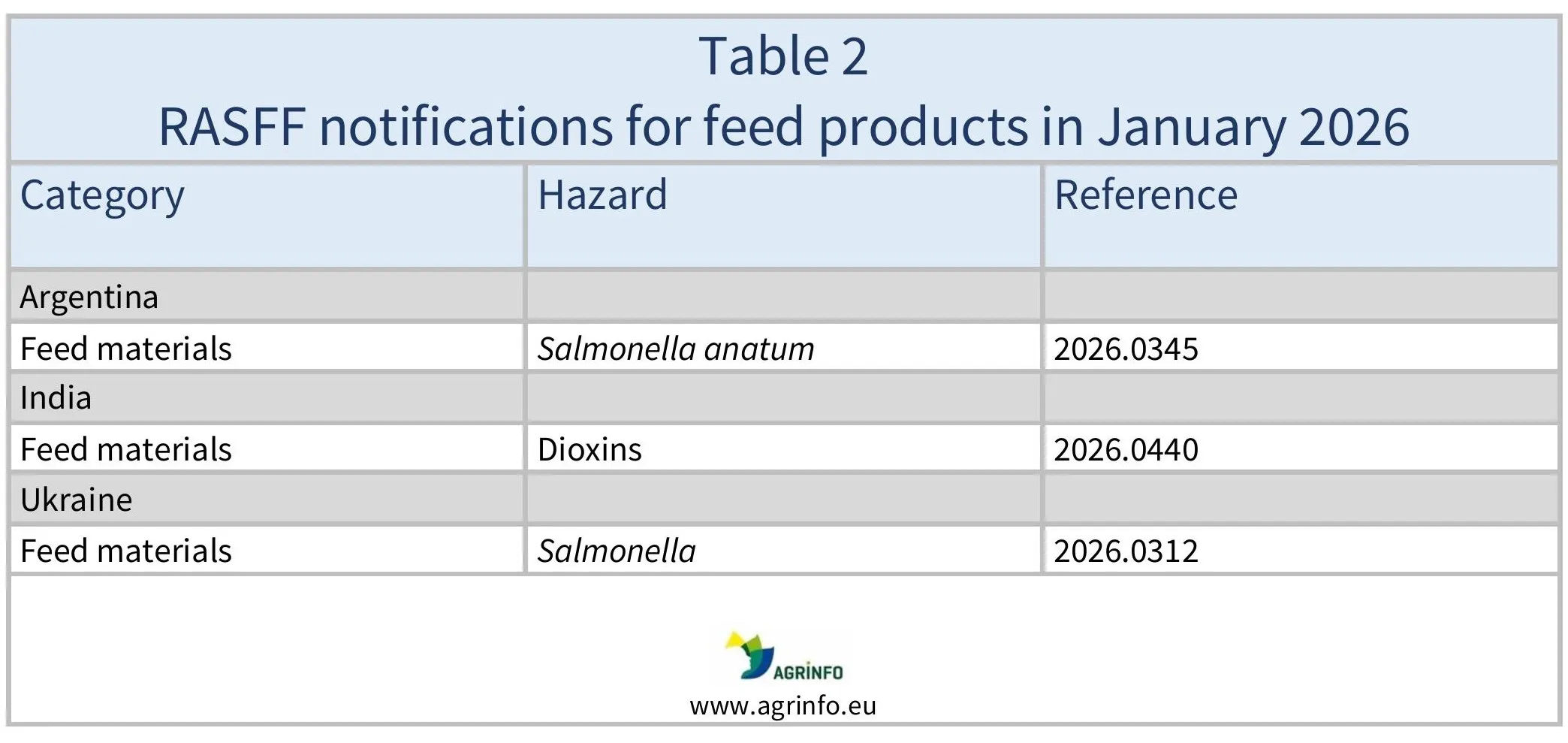 Table 2
RASFF notifications for feed products in January 2026

| Category | Hazard | Reference |
|---|---|---|
| Argentina | | |
| Feed materials | Salmonella anatum | 2026.0345 |
| India | | |
| Feed materials | Dioxins | 2026.0440 |
| Ukraine | | |
| Feed materials | Salmonella | 2026.0312 |

AGRINFO
www.agrinfo.eu